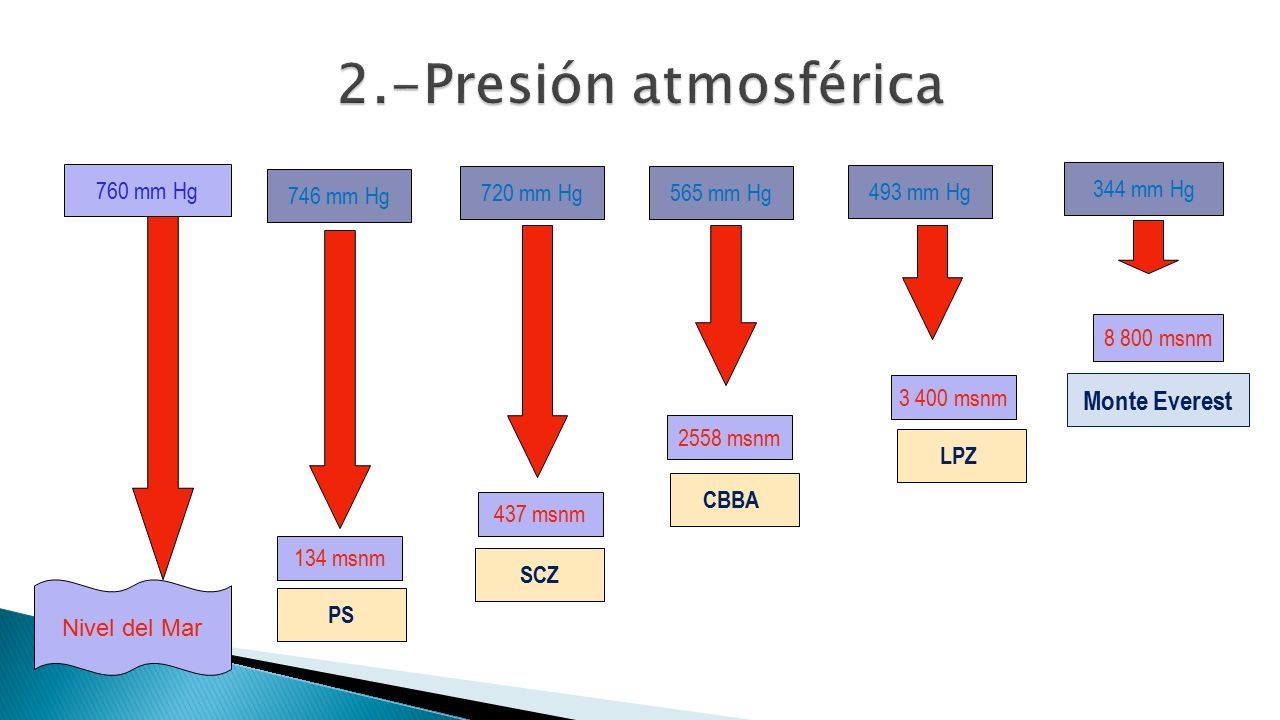 2.-Presión atmosférica

760 mm Hg

Nivel del Mar

746 mm Hg

134 msnm

PS

720 mm Hg

437 msnm

SCZ

565 mm Hg

2558 msnm

CBBA

493 mm Hg

3 400 msnm

LPZ

344 mm Hg

8 800 msnm

Monte Everest